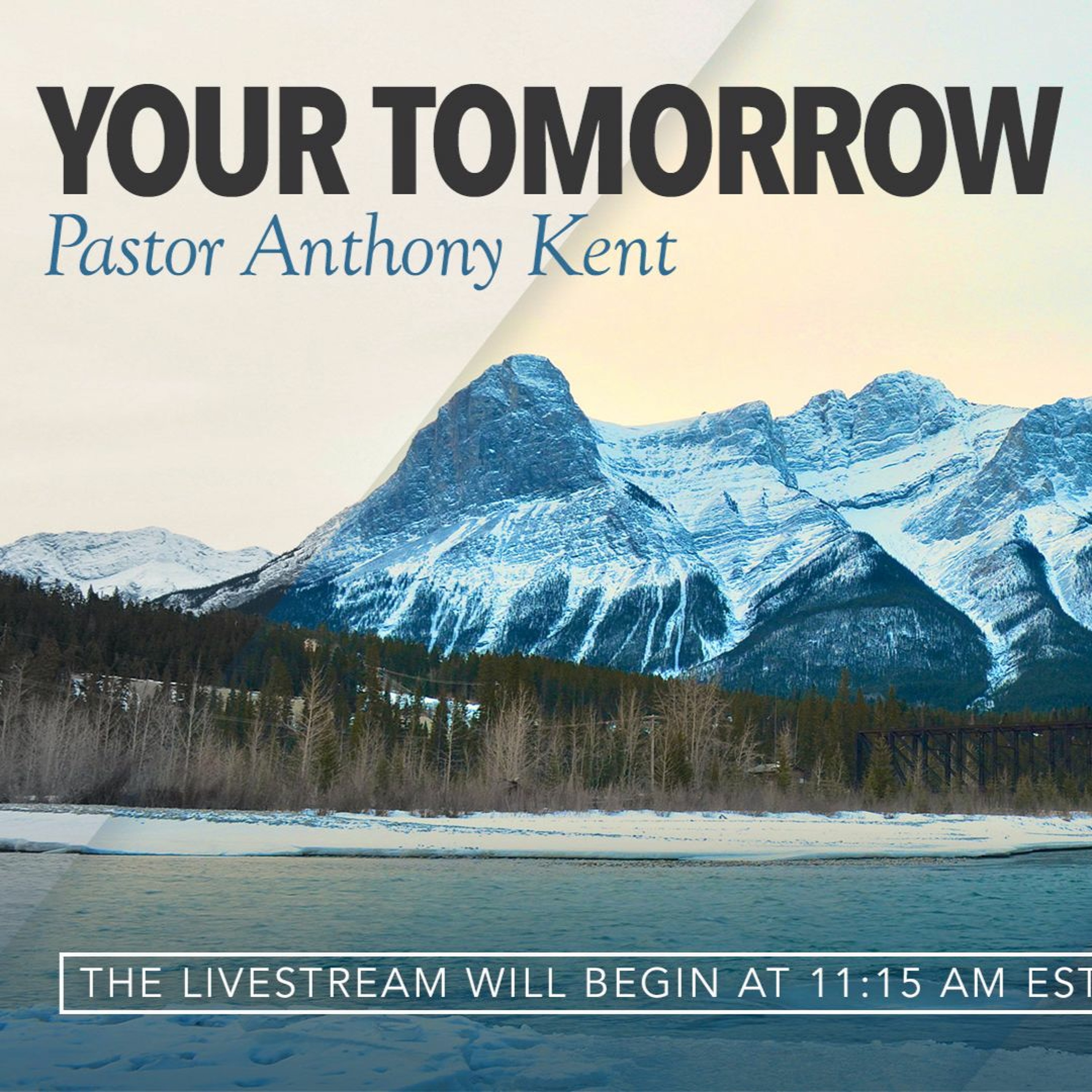 YOUR TOMORROW
Pastor Anthony Kent

THE LIVESTREAM WILL BEGIN AT 11:15 AM EST